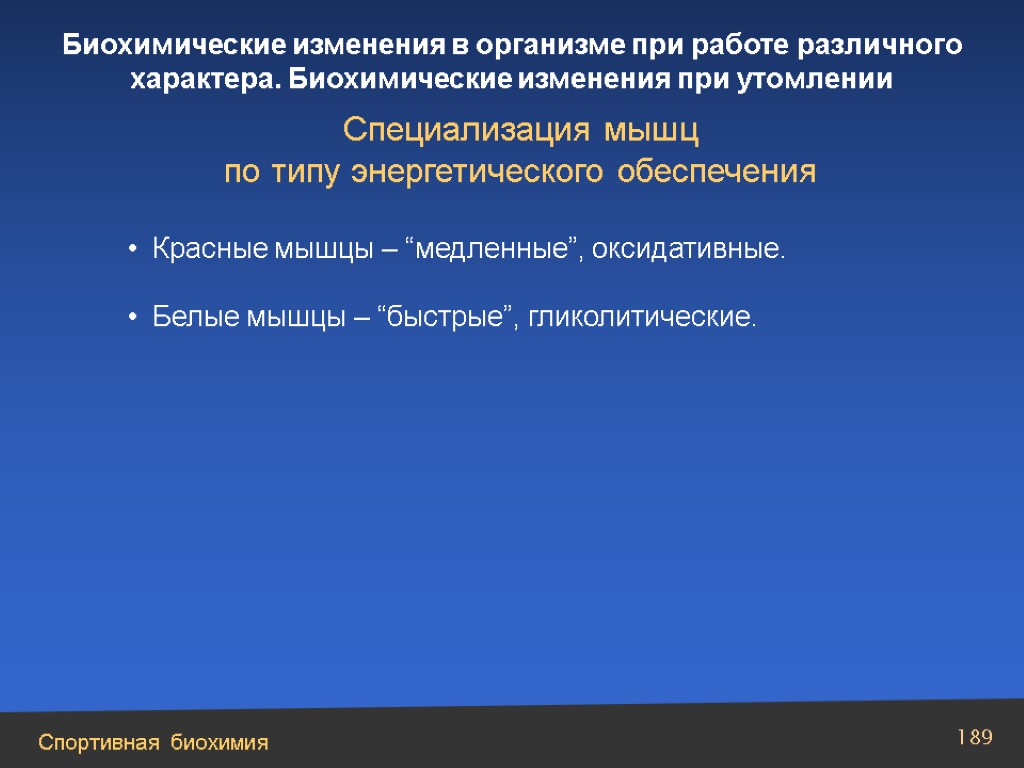 Биохимические изменения в организме при работе различного характера. Биохимические изменения при утомлении

Специализация мышц
по типу энергетического обеспечения

• Красные мышцы – “медленные”, оксидативные.

• Белые мышцы – “быстрые”, гликолитические.

Спортивная биохимия

189